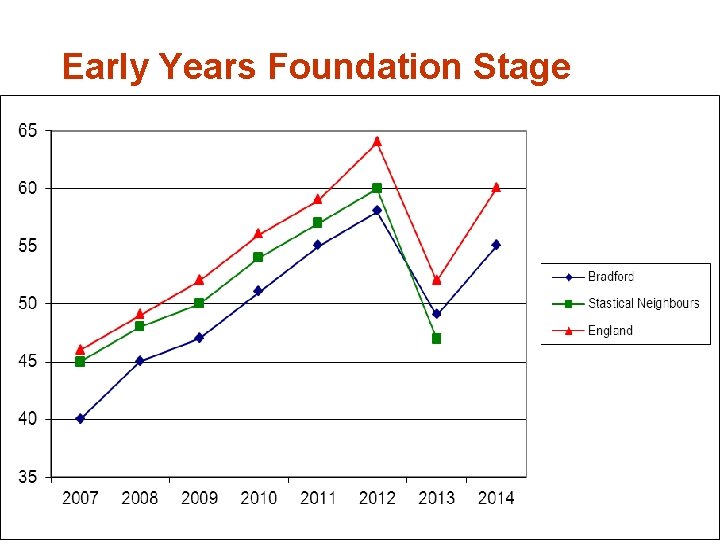 Early Years Foundation Stage

65
60
55
50
45
40
35

2007 2008 2009 2010 2011 2012 2013 2014

Bradford
Stastical Neighbours
England